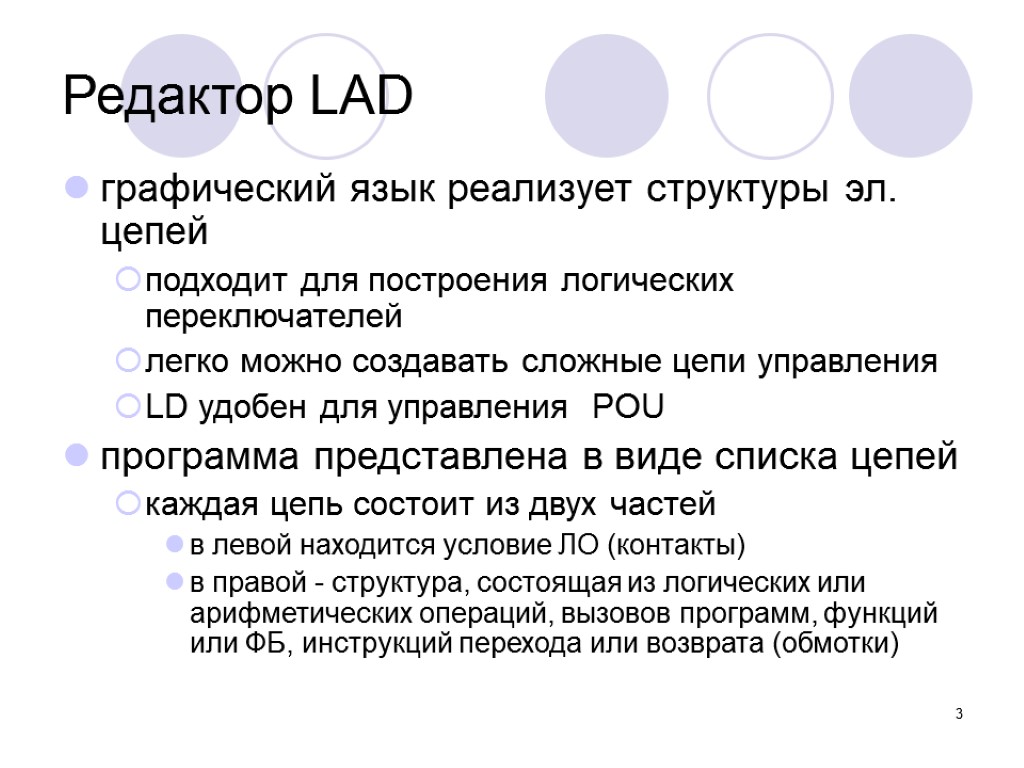 Редактор LAD

графический язык реализует структуры эл. цепей

подходит для построения логических переключателей

легко можно создавать сложные цепи управления

LD удобен для управления POU

программа представлена в виде списка цепей

каждая цепь состоит из двух частей

в левой находится условие ЛО (контакты)

в правой - структура, состоящая из логических или арифметических операций, вызовов программ, функций или ФБ, инструкций перехода или возврата (обмотки)

3